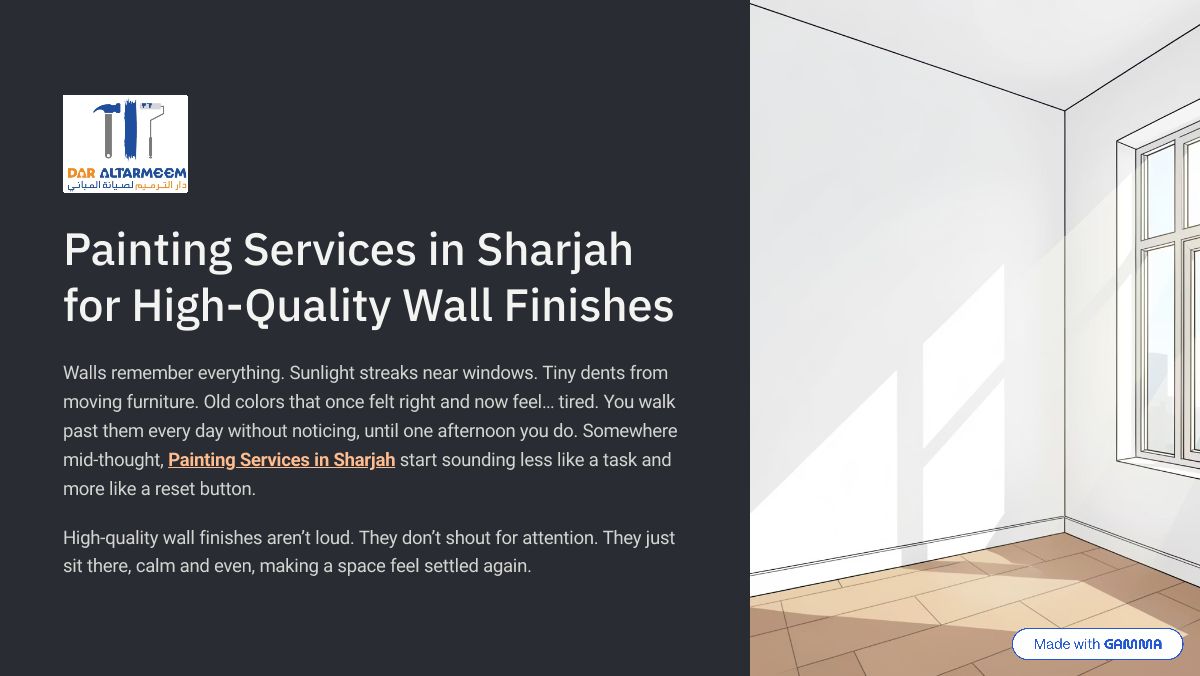 DAR ALTARMEEM
دار الترميم لصيانة المباني

Painting Services in Sharjah for High-Quality Wall Finishes

Walls remember everything. Sunlight streaks near windows. Tiny dents from moving furniture. Old colors that once felt right and now feel… tired. You walk past them every day without noticing, until one afternoon you do. Somewhere mid-thought, Painting Services in Sharjah start sounding less like a task and more like a reset button.

High-quality wall finishes aren't loud. They don't shout for attention. They just sit there, calm and even, making a space feel settled again.

Made with GAMMA